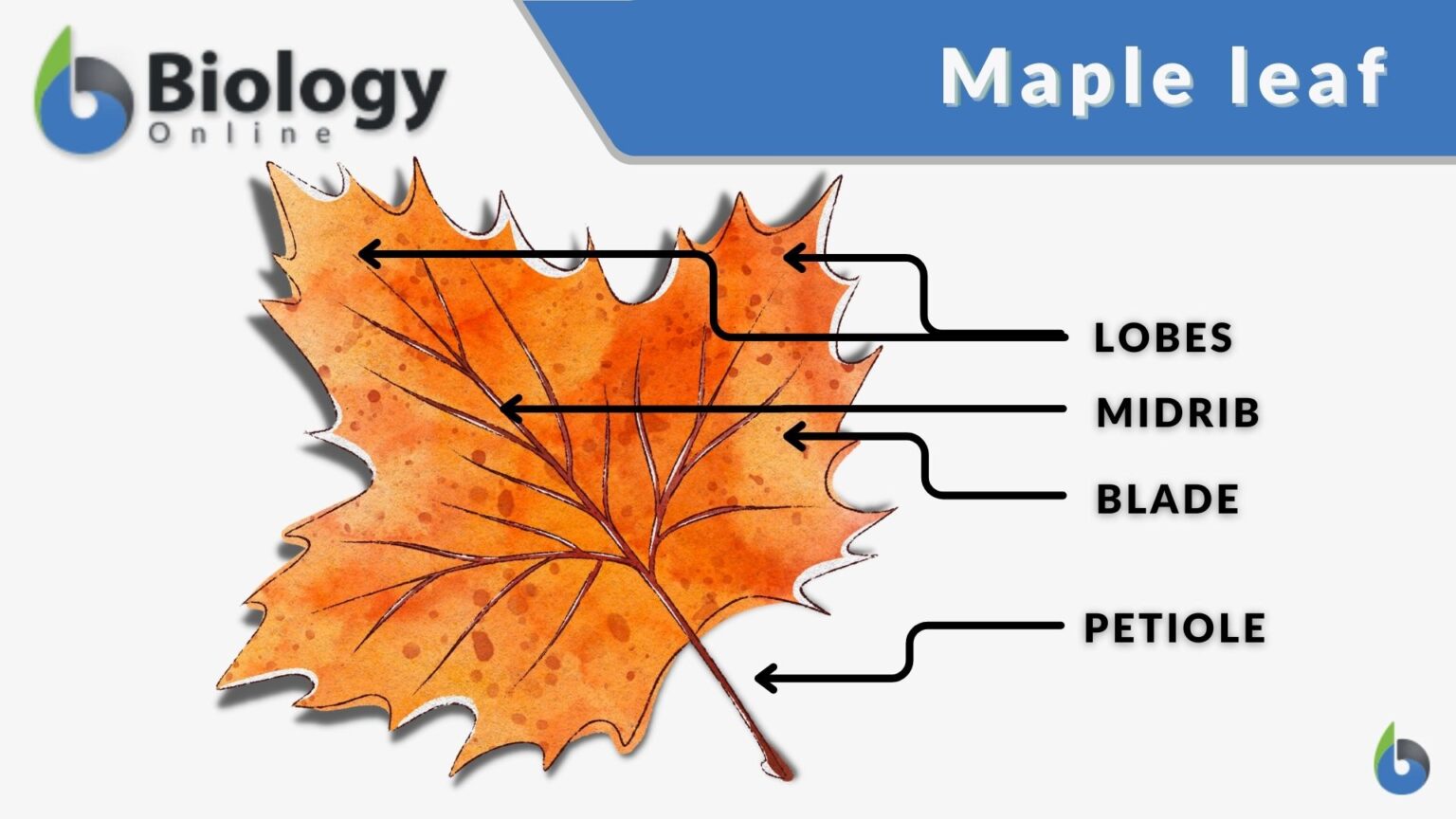 Biology
Online

Maple leaf

LOBES
MIDRIB
BLADE
PETIOLE